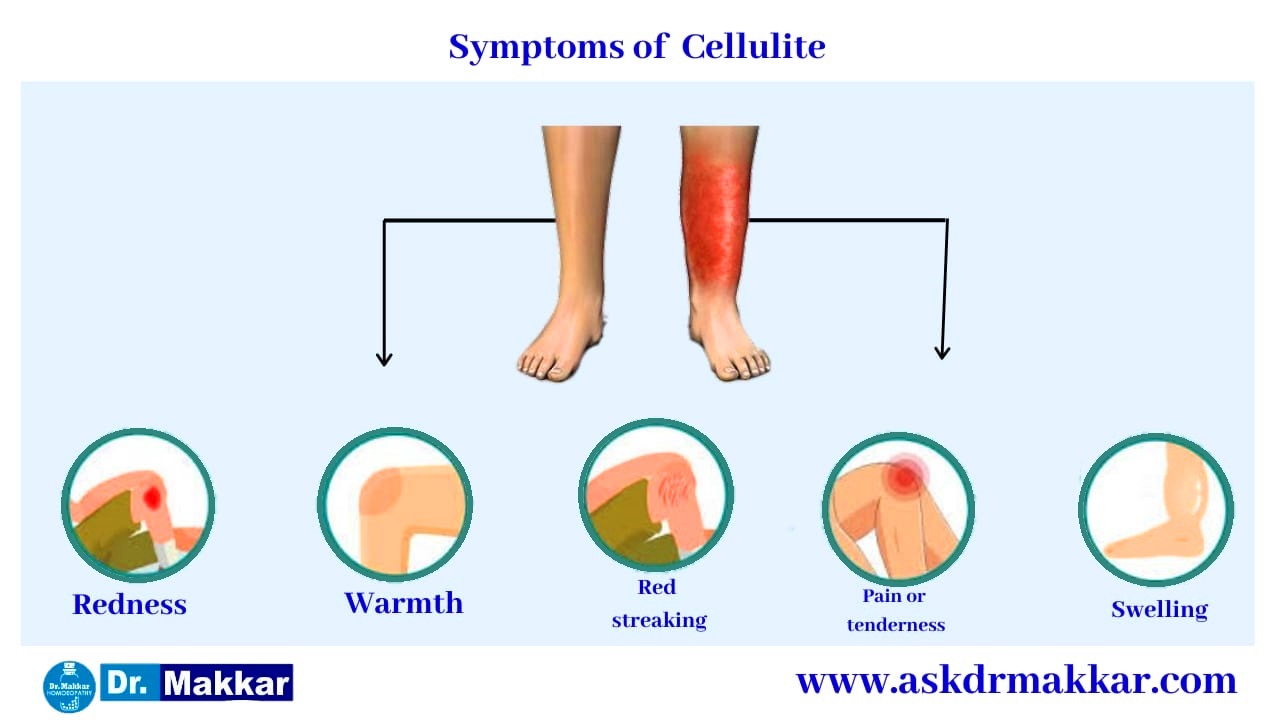 Symptoms of Cellulite

Redness

Warmth

Red streaking

Pain or tenderness

Swelling

Dr. Makkar HOMOEOPATHY

Dr. Makkar

www.askdrmakkar.com